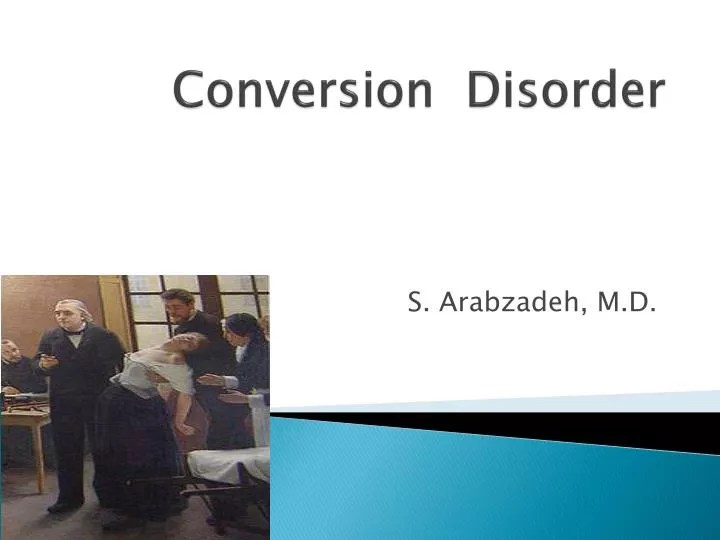 Conversion Disorder

S. Arabzadeh, M.D.